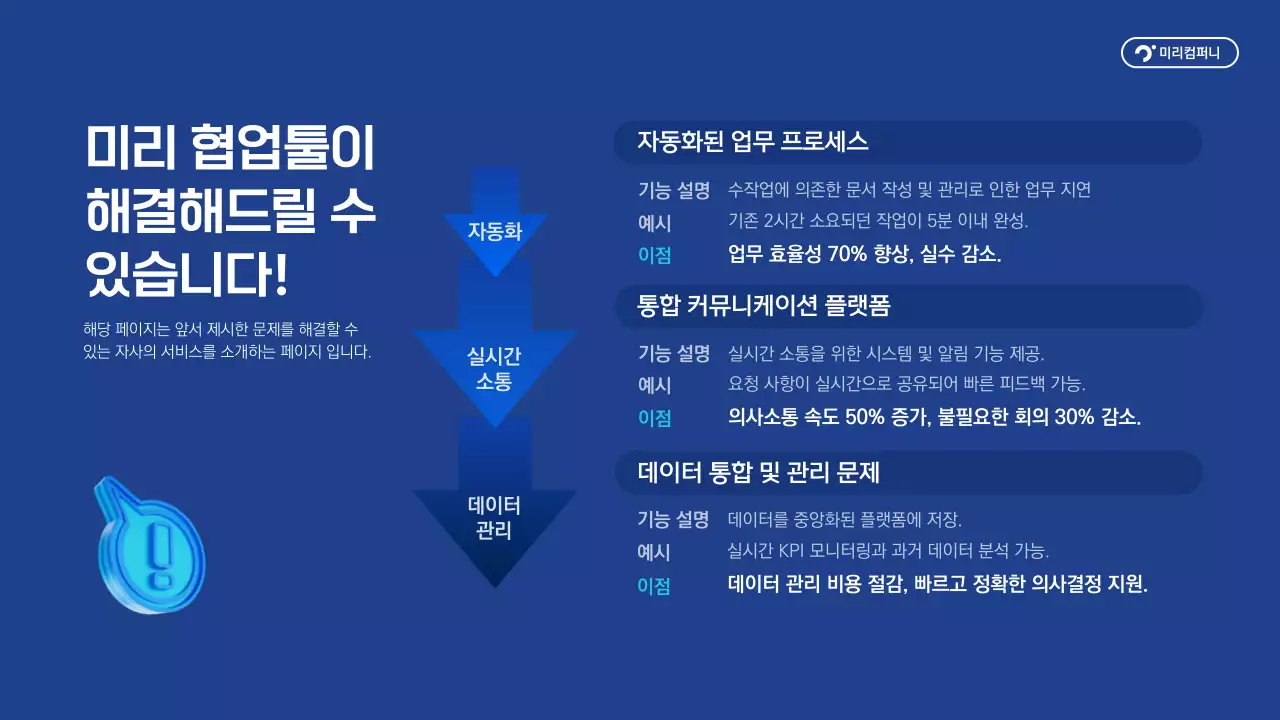 미리컴퍼니

미리 협업툴이 해결해드릴 수 있습니다!

해당 페이지는 앞서 제시한 문제를 해결할 수 있는 자사의 서비스를 소개하는 페이지 입니다.

자동화

실시간 소통

데이터 관리

자동화된 업무 프로세스

기능 설명 수작업에 의존한 문서 작성 및 관리로 인한 업무 지연
예시 기존 2시간 소요되던 작업이 5분 이내 완성.
이점 업무 효율성 70% 향상, 실수 감소.

통합 커뮤니케이션 플랫폼

기능 설명 실시간 소통을 위한 시스템 및 알림 기능 제공.
예시 요청 사항이 실시간으로 공유되어 빠른 피드백 가능.
이점 의사소통 속도 50% 증가, 불필요한 회의 30% 감소.

데이터 통합 및 관리 문제

기능 설명 데이터를 중앙화된 플랫폼에 저장.
예시 실시간 KPI 모니터링과 과거 데이터 분석 가능.
이점 데이터 관리 비용 절감, 빠르고 정확한 의사결정 지원.